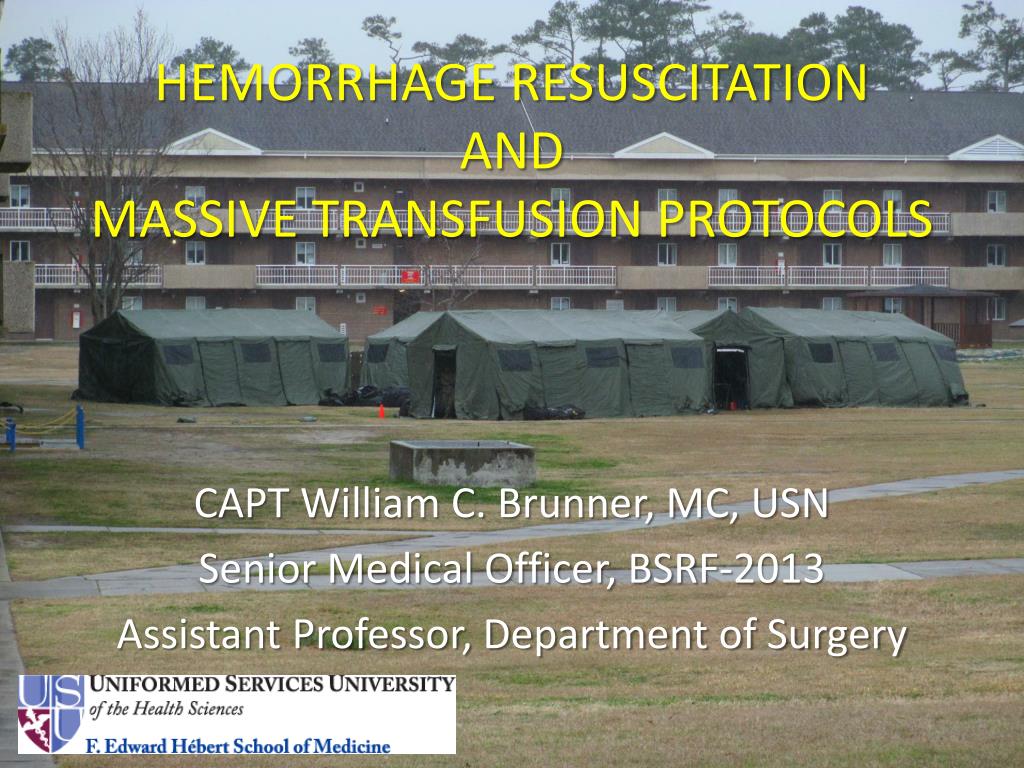 HEMORRHAGE RESUSCITATION
AND
MASSIVE TRANSFUSION PROTOCOLS

CAPT William C. Brunner, MC, USN

Senior Medical Officer, BSRF-2013

Assistant Professor, Department of Surgery

USU

UNIFORMED SERVICES UNIVERSITY
of the Health Sciences
F. Edward Hébert School of Medicine